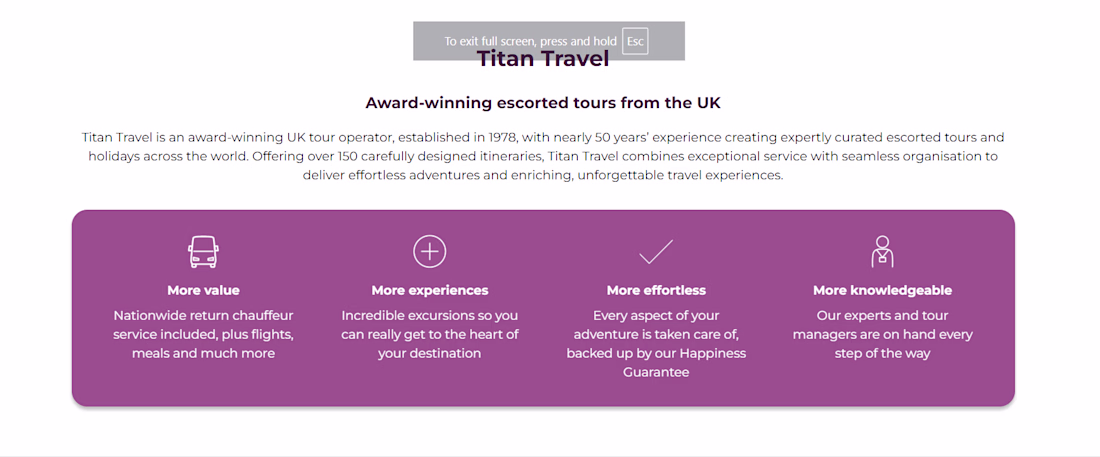 To exit full screen, press and hold Esc

Titan Travel

Award-winning escorted tours from the UK

Titan Travel is an award-winning UK tour operator, established in 1978, with nearly 50 years' experience creating expertly curated escorted tours and holidays across the world. Offering over 150 carefully designed itineraries, Titan Travel combines exceptional service with seamless organisation to deliver effortless adventures and enriching, unforgettable travel experiences.

More value
Nationwide return chauffeur service included, plus flights, meals and much more

More experiences
Incredible excursions so you can really get to the heart of your destination

More effortless
Every aspect of your adventure is taken care of, backed up by our Happiness Guarantee

More knowledgeable
Our experts and tour managers are on hand every step of the way